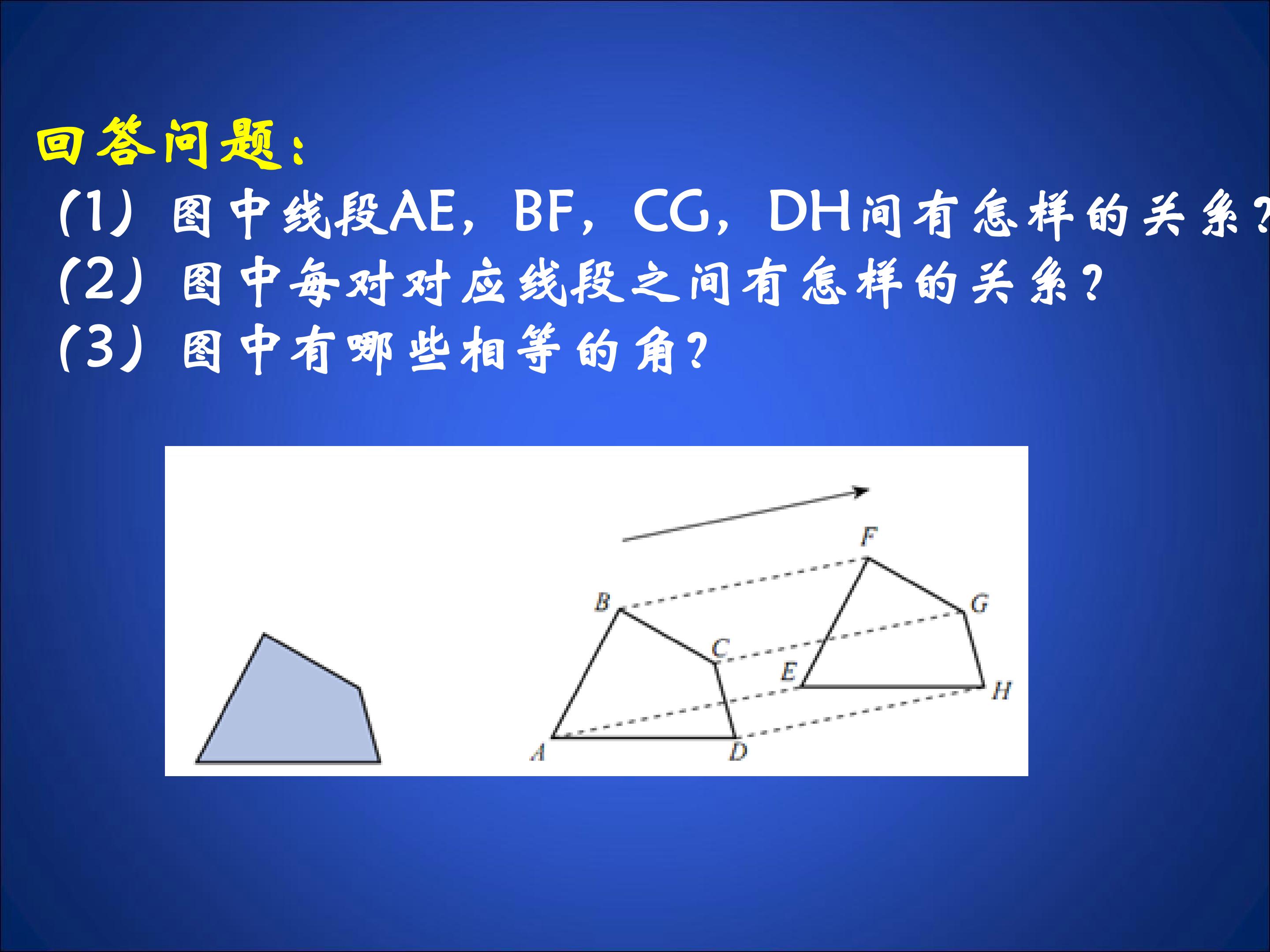 回答问题：

(1) 图中线段AE，BF，CG，DH间有怎样的关系?

(2) 图中每对对应线段之间有怎样的关系?

(3) 图中有哪些相等的角?

F

B

G

C

E

H

A

D